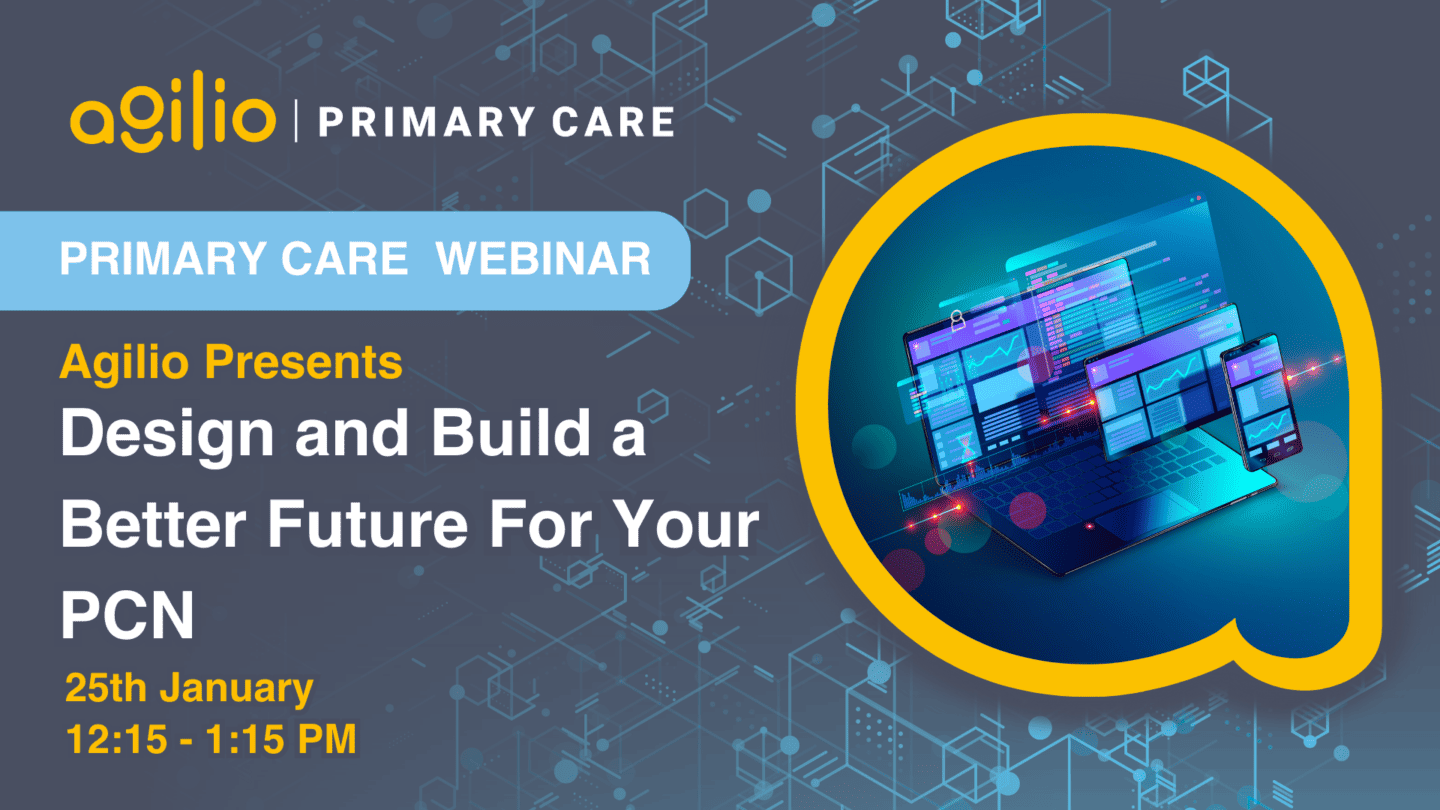 agilio | PRIMARY CARE

PRIMARY CARE WEBINAR

Agilio Presents

Design and Build a Better Future For Your PCN

25th January
12:15 - 1:15 PM